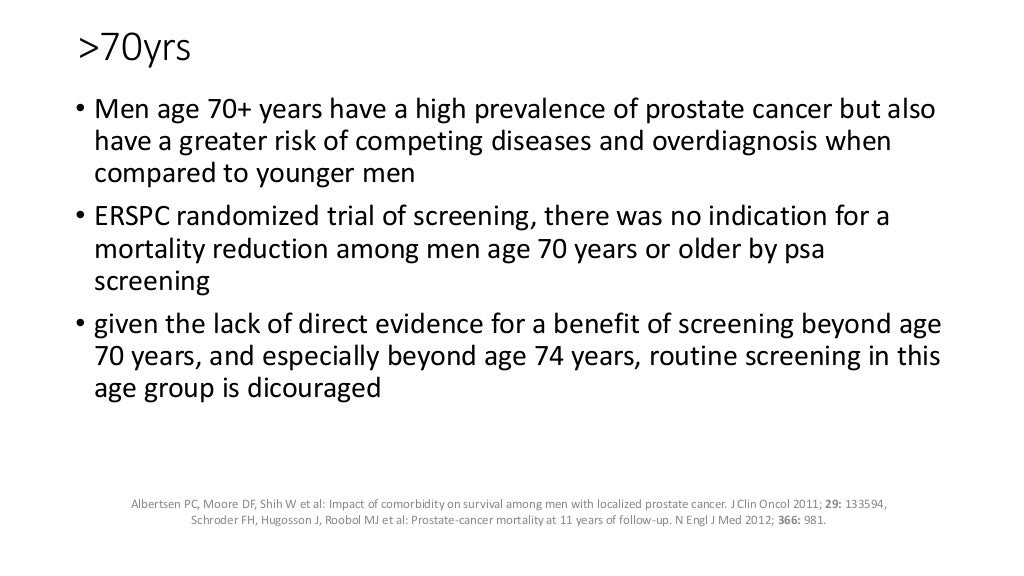 >70yrs

• Men age 70+ years have a high prevalence of prostate cancer but also have a greater risk of competing diseases and overdiagnosis when compared to younger men

• ERSPC randomized trial of screening, there was no indication for a mortality reduction among men age 70 years or older by psa screening

• given the lack of direct evidence for a benefit of screening beyond age 70 years, and especially beyond age 74 years, routine screening in this age group is dicouraged

Albertsen PC, Moore DF, Shih W et al: Impact of comorbidity on survival among men with localized prostate cancer. J Clin Oncol 2011; 29: 133594, Schroder FH, Hugosson J, Roobol MJ et al: Prostate-cancer mortality at 11 years of follow-up. N Engl J Med 2012; 366: 981.